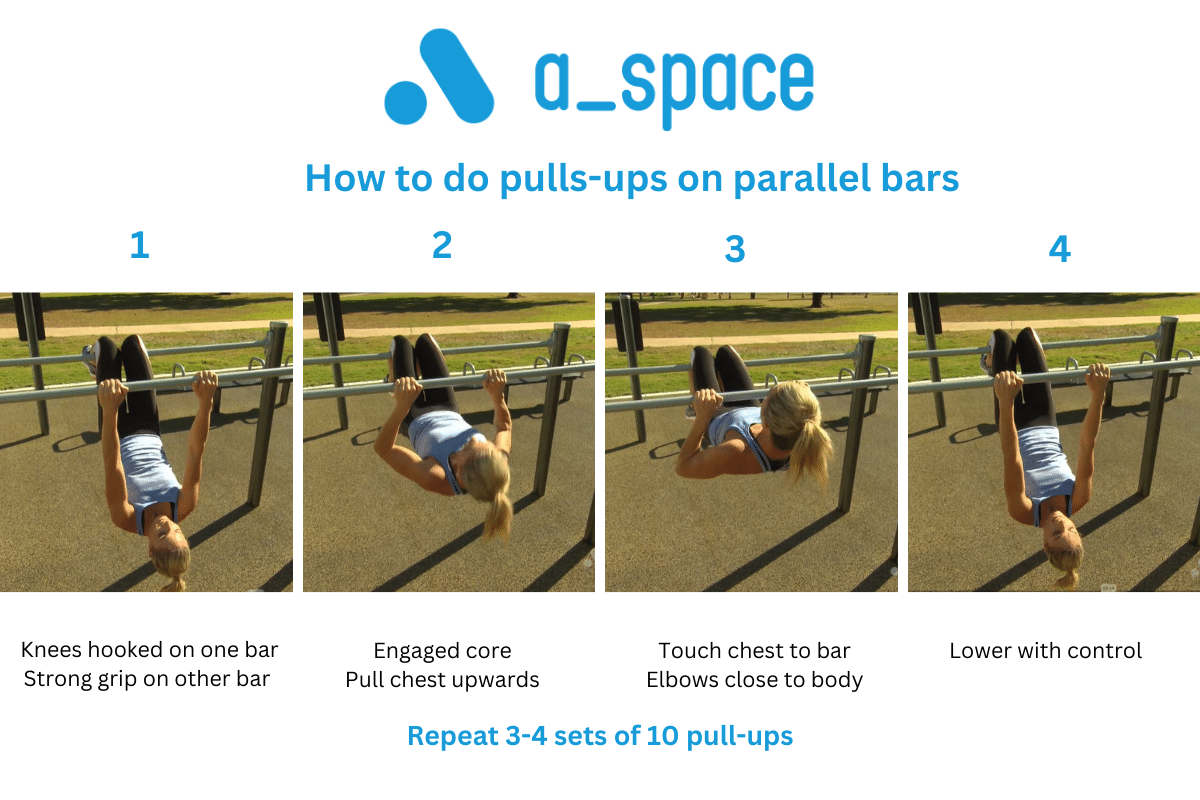 a_space

How to do pulls-ups on parallel bars

1

2

3

4

Knees hooked on one bar
Strong grip on other bar

Engaged core
Pull chest upwards

Touch chest to bar
Elbows close to body

Lower with control

Repeat 3-4 sets of 10 pull-ups